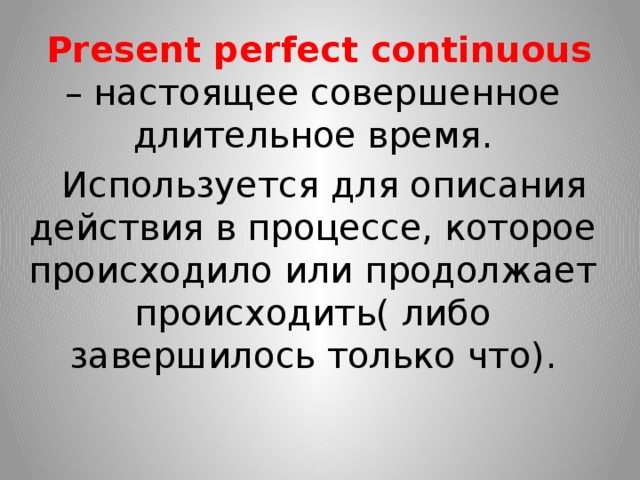 Present perfect continuous – настоящее совершенное длительное время.

Используется для описания действия в процессе, которое происходило или продолжает происходить( либо завершилось только что).